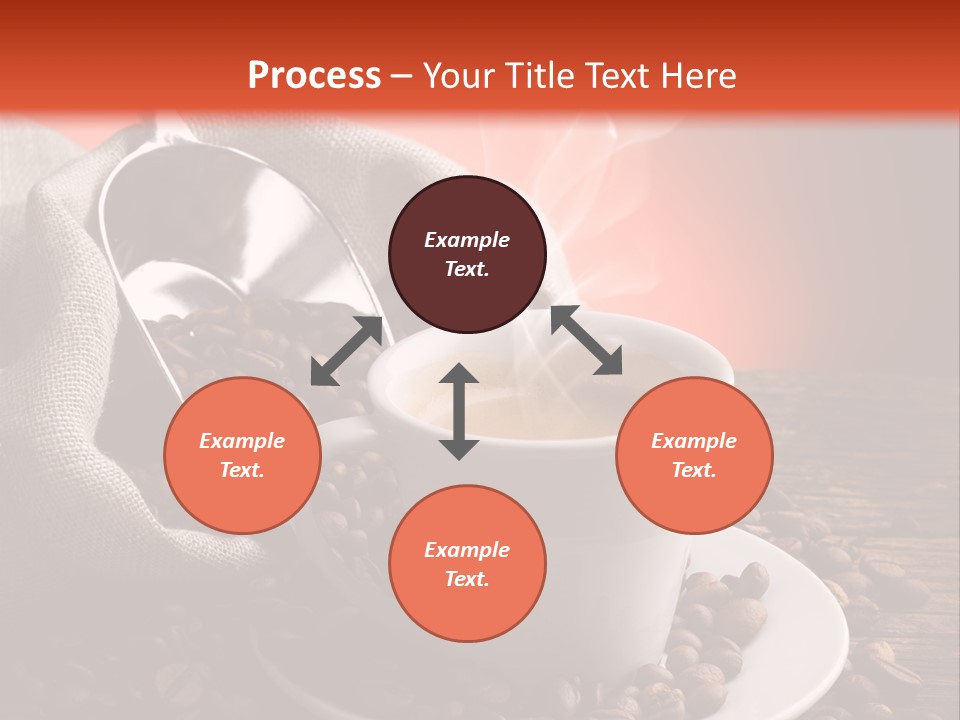 Process – Your Title Text Here

Example Text.

Example Text.

Example Text.

Example Text.